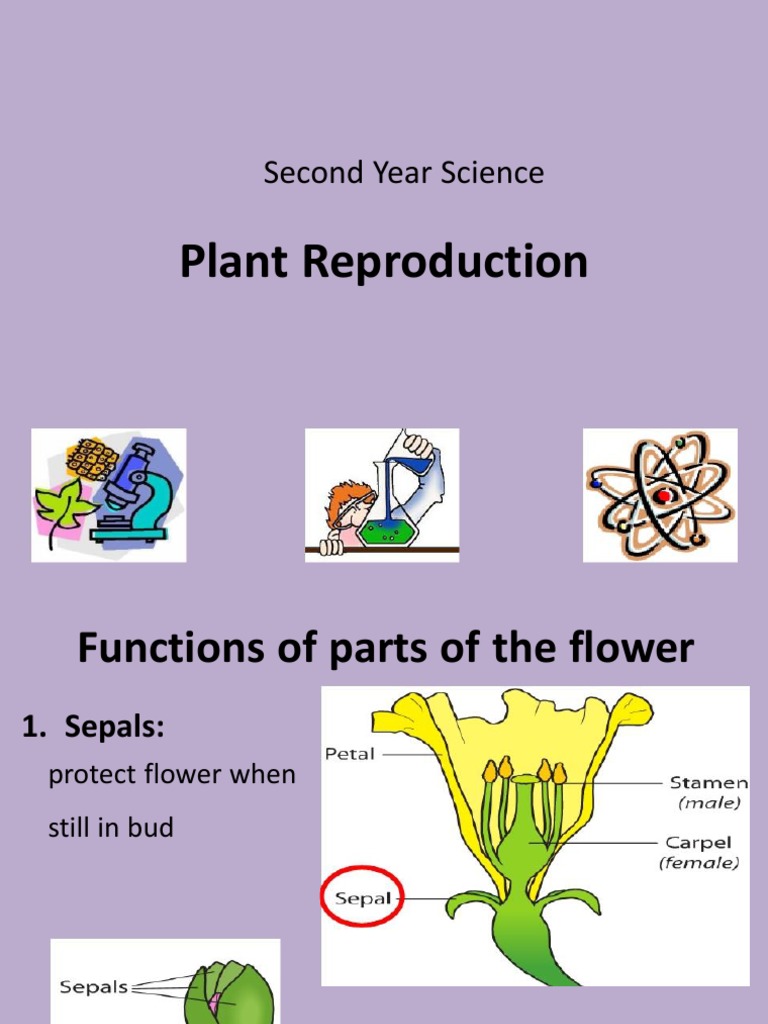 Second Year Science

Plant Reproduction

Functions of parts of the flower

1. Sepals:

protect flower when still in bud

Petal

Stamen (male)

Carpel (female)

Sepal

Sepals